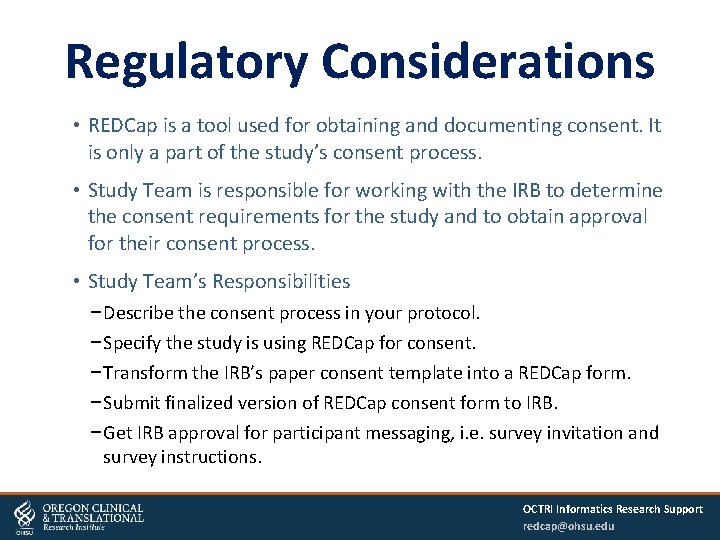 Regulatory Considerations

• REDCap is a tool used for obtaining and documenting consent. It is only a part of the study's consent process.

• Study Team is responsible for working with the IRB to determine the consent requirements for the study and to obtain approval for their consent process.

• Study Team's Responsibilities

–Describe the consent process in your protocol.

–Specify the study is using REDCap for consent.

–Transform the IRB's paper consent template into a REDCap form.

–Submit finalized version of REDCap consent form to IRB.

–Get IRB approval for participant messaging, i.e. survey invitation and survey instructions.

OHSU OREGON CLINICAL & TRANSLATIONAL Research Institute

OCTRI Informatics Research Support
redcap@ohsu.edu